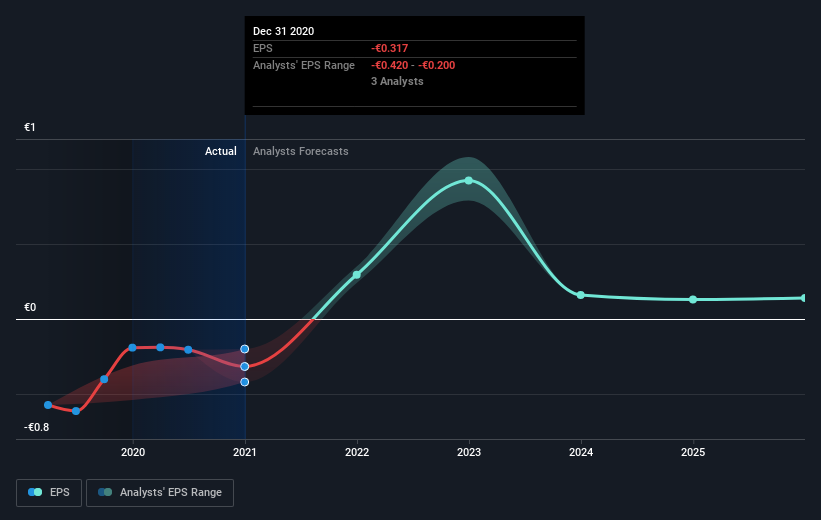 Dec 31 2020
EPS -€0.317
Analysts' EPS Range -€0.420 - -€0.200
3 Analysts

€1
Actual
Analysts Forecasts
€0
-€0.8

2020
2021
2022
2023
2024
2025

EPS
Analysts' EPS Range